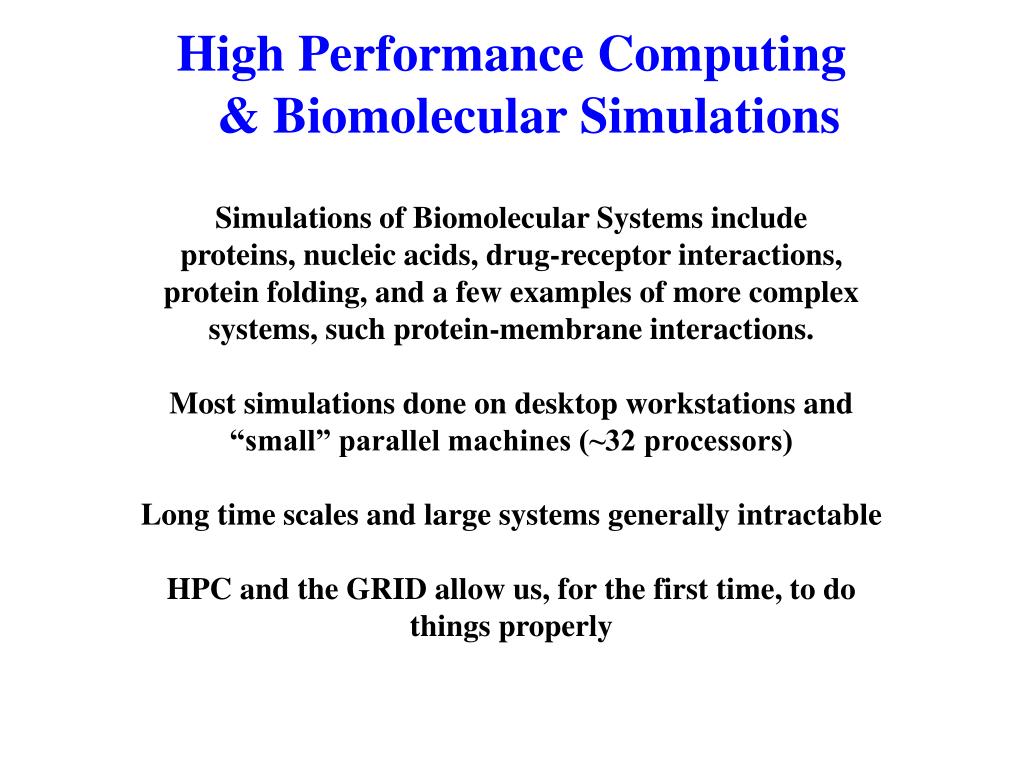 High Performance Computing
& Biomolecular Simulations

Simulations of Biomolecular Systems include proteins, nucleic acids, drug-receptor interactions, protein folding, and a few examples of more complex systems, such protein-membrane interactions.

Most simulations done on desktop workstations and “small” parallel machines (~32 processors)

Long time scales and large systems generally intractable

HPC and the GRID allow us, for the first time, to do things properly